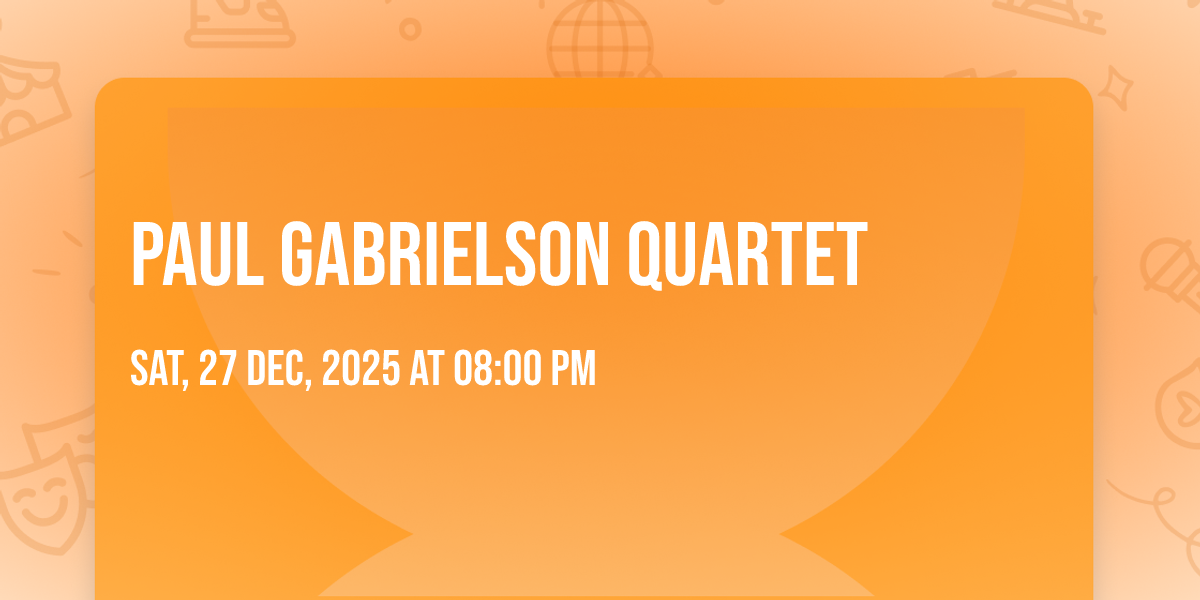 PAUL GABRIELSON QUARTET

SAT, 27 DEC, 2025 AT 08:00 PM